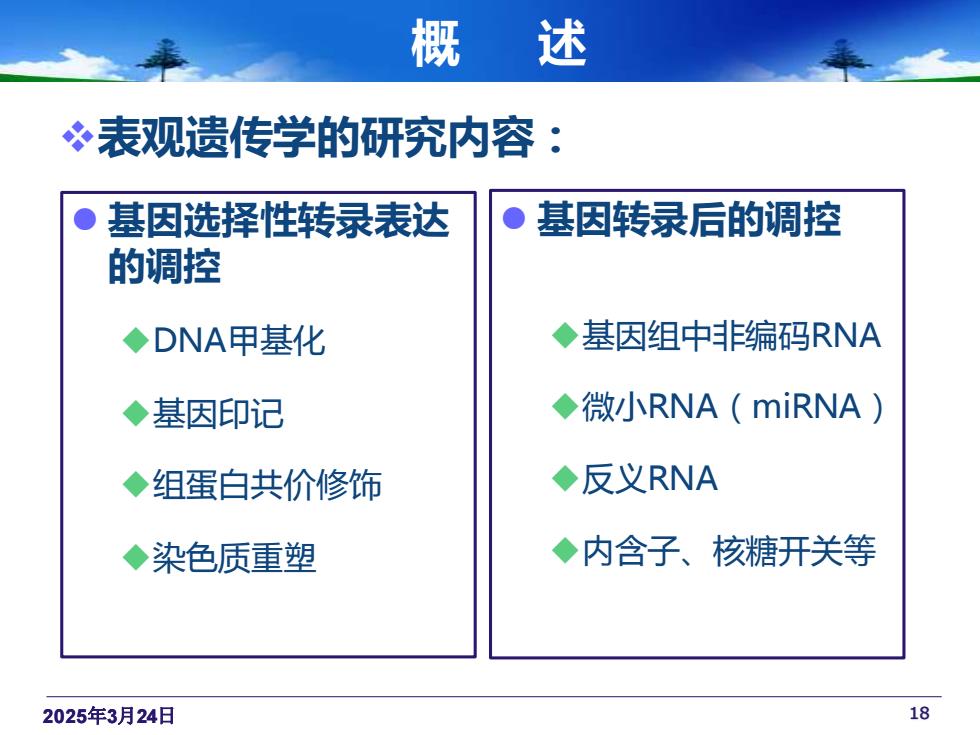 概　述

❖表观遗传学的研究内容：

● 基因选择性转录表达的调控

◆DNA甲基化

◆基因印记

◆组蛋白共价修饰

◆染色质重塑

● 基因转录后的调控

◆基因组中非编码RNA

◆微小RNA（miRNA）

◆反义RNA

◆内含子、核糖开关等

2025年3月24日

18